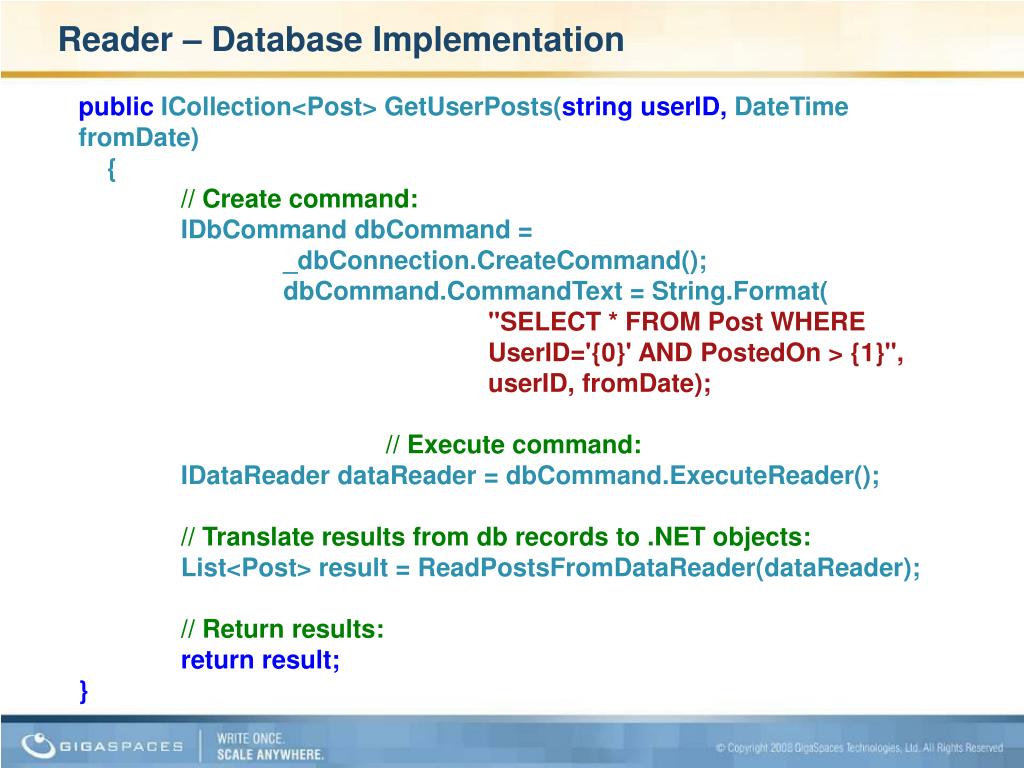 Reader – Database Implementation

public ICollection<Post> GetUserPosts(string userID, DateTime fromDate)
{
// Create command:
IDbCommand dbCommand =
_dbConnection.CreateCommand();
dbCommand.CommandText = String.Format(
"SELECT * FROM Post WHERE
UserID='{0}' AND PostedOn > {1}",
userID, fromDate);

// Execute command:
IDataReader dataReader = dbCommand.ExecuteReader();

// Translate results from db records to .NET objects:
List<Post> result = ReadPostsFromDataReader(dataReader);

// Return results:
return result;
}

GIGASPACES

WRITE ONCE.
SCALE ANYWHERE.

© Copyright 2008 GigaSpaces Technologies, Ltd. All Rights Reserved